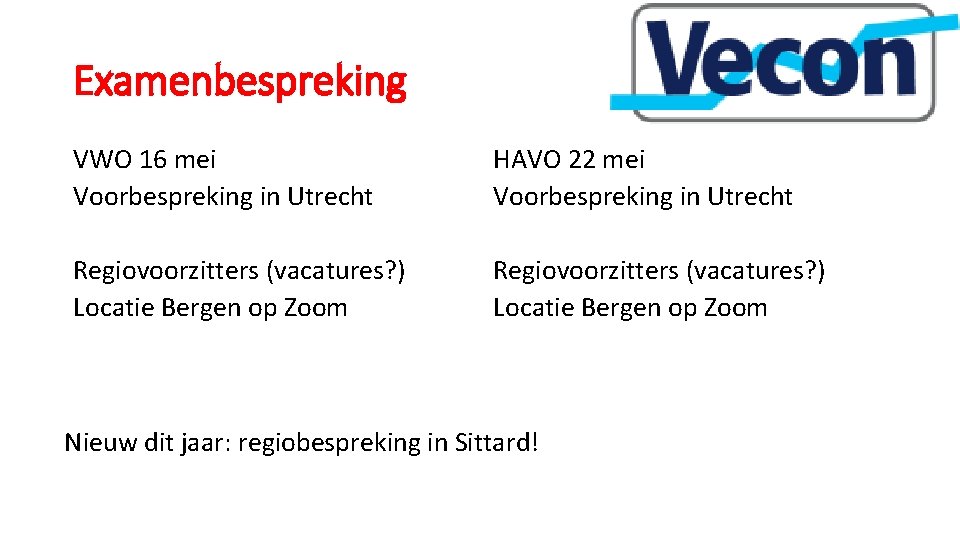 Examenbespreking

Vecon

VWO 16 mei
Voorbespreking in Utrecht

Regiovoorzitters (vacatures?)
Locatie Bergen op Zoom

HAVO 22 mei
Voorbespreking in Utrecht

Regiovoorzitters (vacatures?)
Locatie Bergen op Zoom

Nieuw dit jaar: regiobespreking in Sittard!